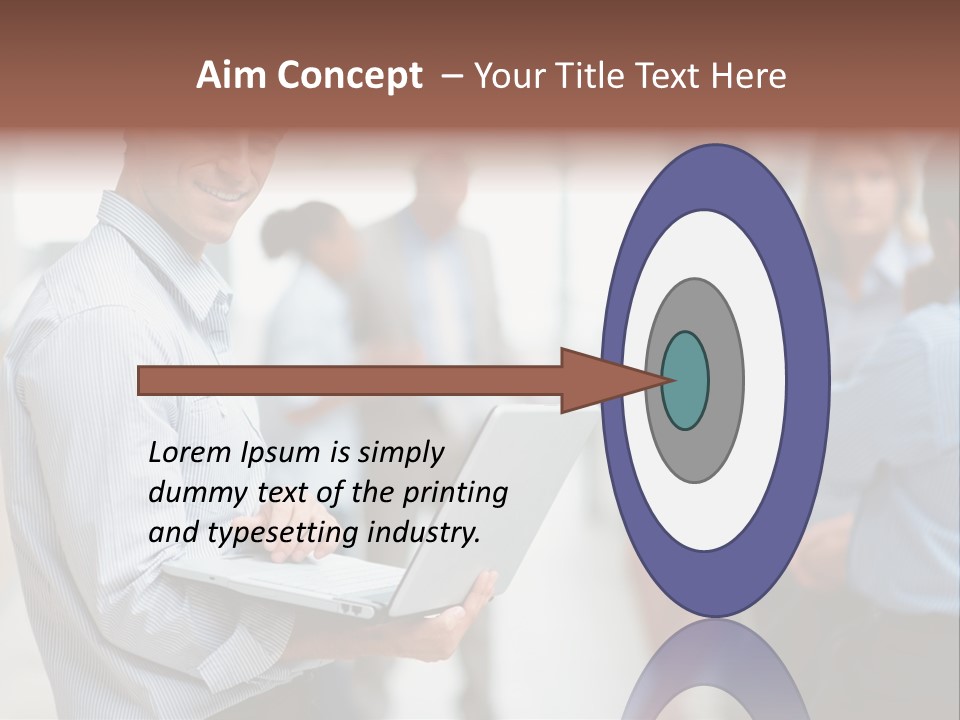 Aim Concept – Your Title Text Here

Lorem Ipsum is simply dummy text of the printing and typesetting industry.